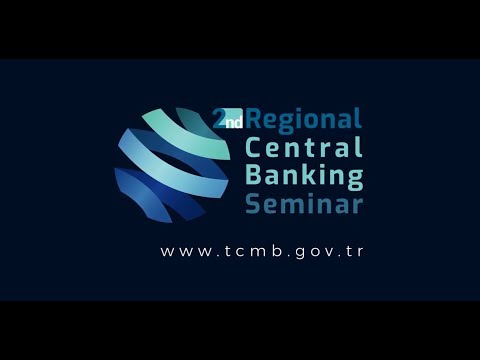 2nd Regional Central Banking Seminar

www.tcmb.gov.tr